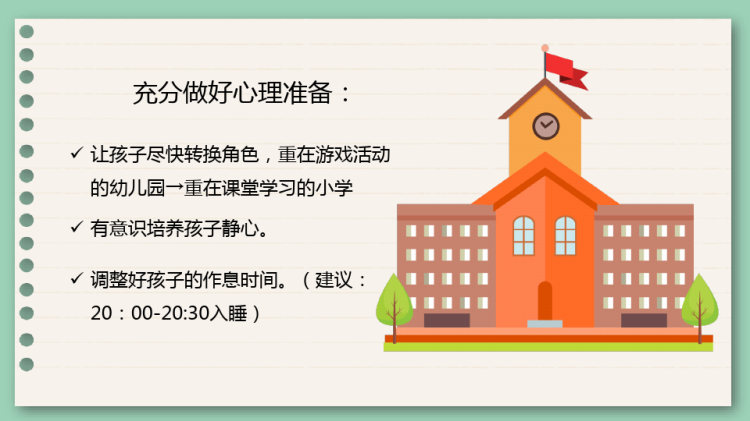 充分做好心理准备：

✓ 让孩子尽快转换角色，重在游戏活动的幼儿园→重在课堂学习的小学

✓ 有意识培养孩子静心。

✓ 调整好孩子的作息时间。（建议：20：00-20:30入睡）